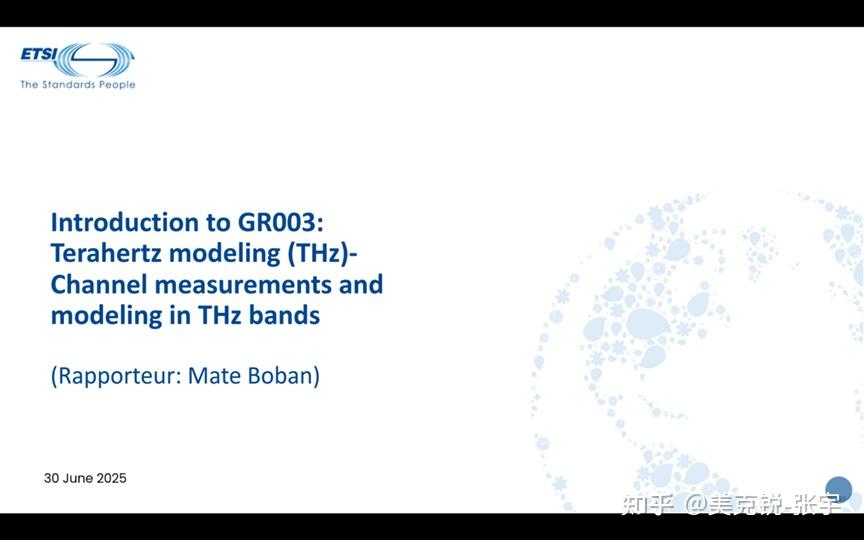 ETSI
The Standards People

Introduction to GR003: Terahertz modeling (THz)- Channel measurements and modeling in THz bands

(Rapporteur: Mate Boban)

30 June 2025

知乎 @美克锐-张宇